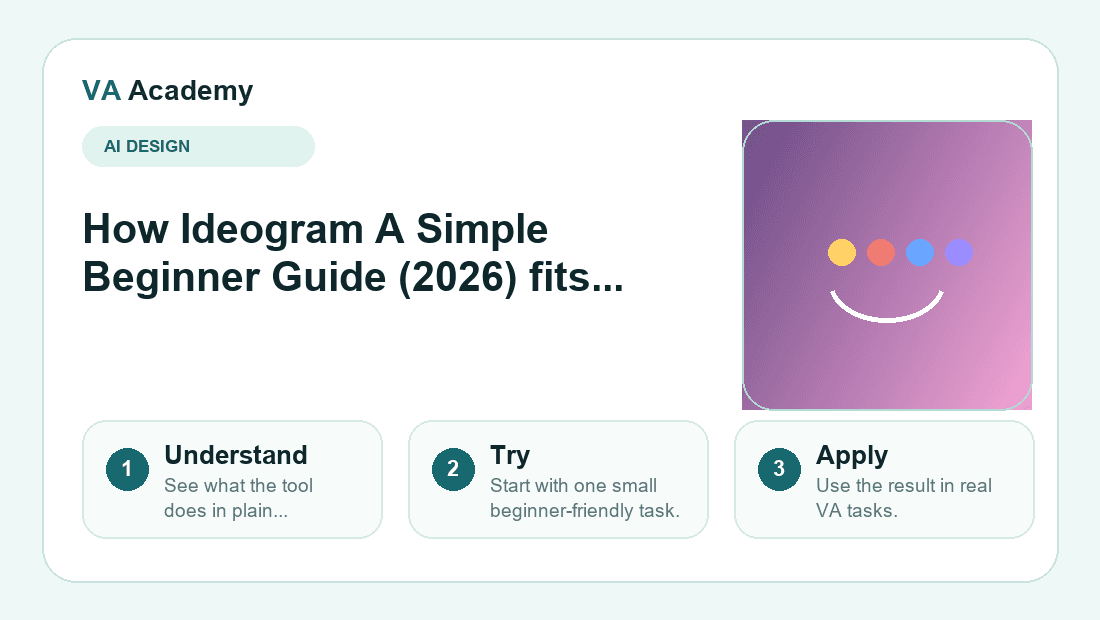 VA Academy

AI DESIGN

How Ideogram A Simple Beginner Guide (2026) fits...

1
Understand
See what the tool does in plain...

2
Try
Start with one small beginner-friendly task.

3
Apply
Use the result in real VA tasks.